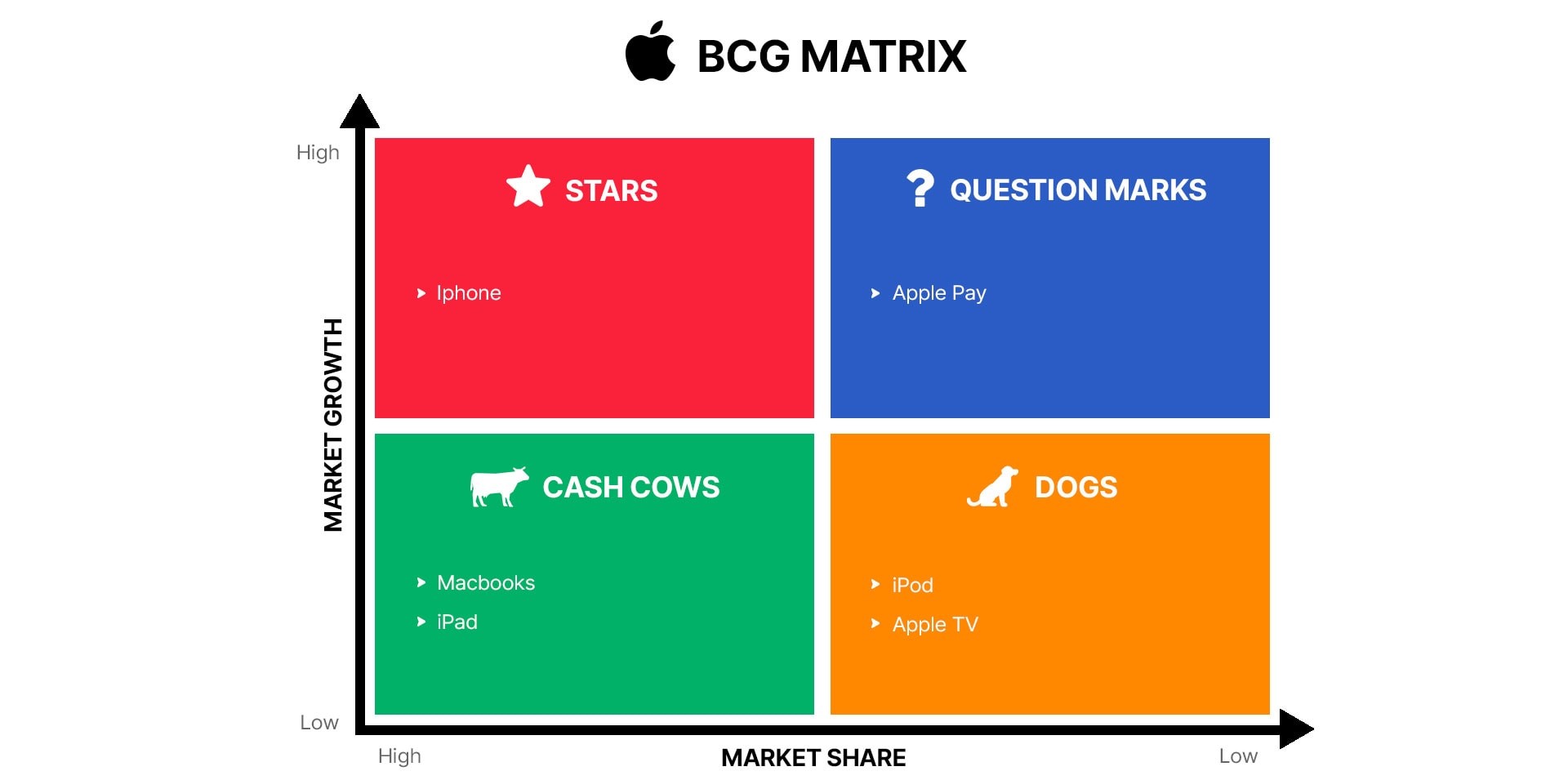 BCG MATRIX

High

MARKET GROWTH

Low

STARS

Iphone

QUESTION MARKS

Apple Pay

CASH COWS

Macbooks

iPad

DOGS

iPod

Apple TV

High

MARKET SHARE

Low